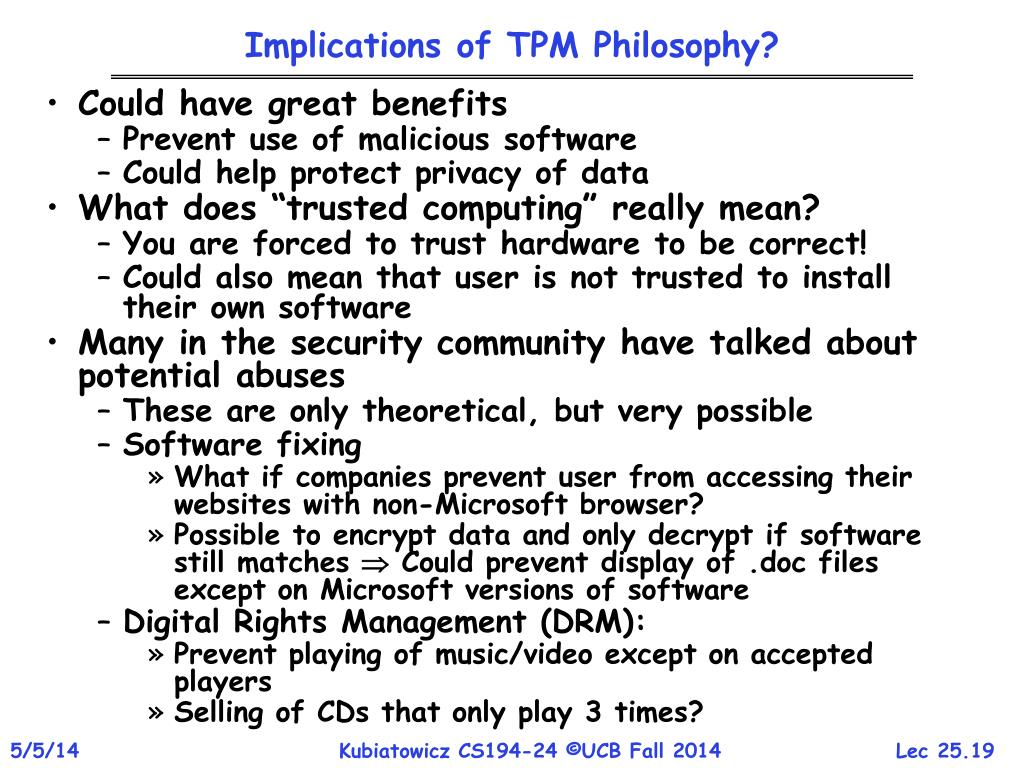 Implications of TPM Philosophy?

• Could have great benefits
– Prevent use of malicious software
– Could help protect privacy of data
• What does “trusted computing” really mean?
– You are forced to trust hardware to be correct!
– Could also mean that user is not trusted to install their own software
• Many in the security community have talked about potential abuses
– These are only theoretical, but very possible
– Software fixing
» What if companies prevent user from accessing their websites with non-Microsoft browser?
» Possible to encrypt data and only decrypt if software still matches $\Rightarrow$ Could prevent display of .doc files except on Microsoft versions of software
– Digital Rights Management (DRM):
» Prevent playing of music/video except on accepted players
» Selling of CDs that only play 3 times?

5/5/14 Kubiatowicz CS194-24 ©UCB Fall 2014 Lec 25.19